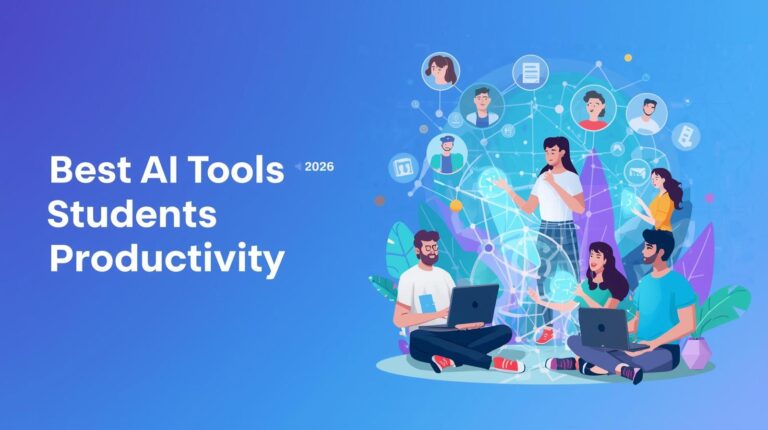 Best AI Tools 2026
Students
Productivity